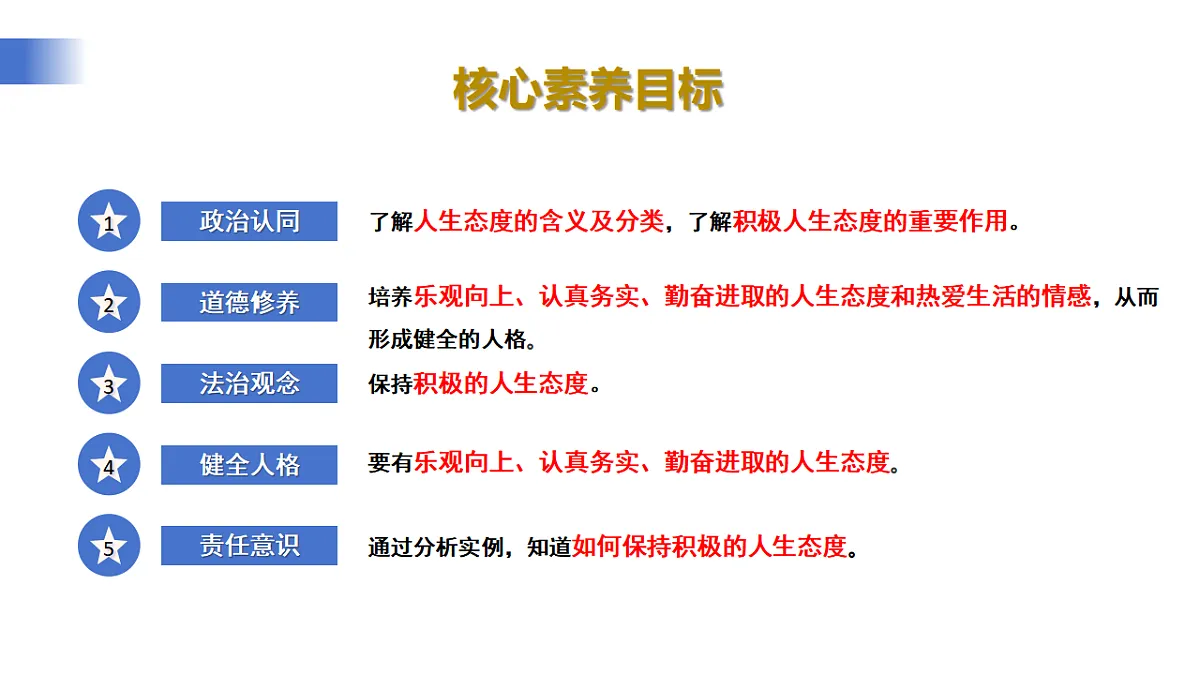 核心素养目标

1 政治认同 了解人生态度的含义及分类，了解积极人生态度的重要作用。

2 道德修养 培养乐观向上、认真务实、勤奋进取的人生态度和热爱生活的情感，从而形成健全的人格。

3 法治观念 保持积极的人生态度。

4 健全人格 要有乐观向上、认真务实、勤奋进取的人生态度。

5 责任意识 通过分析实例，知道如何保持积极的人生态度。